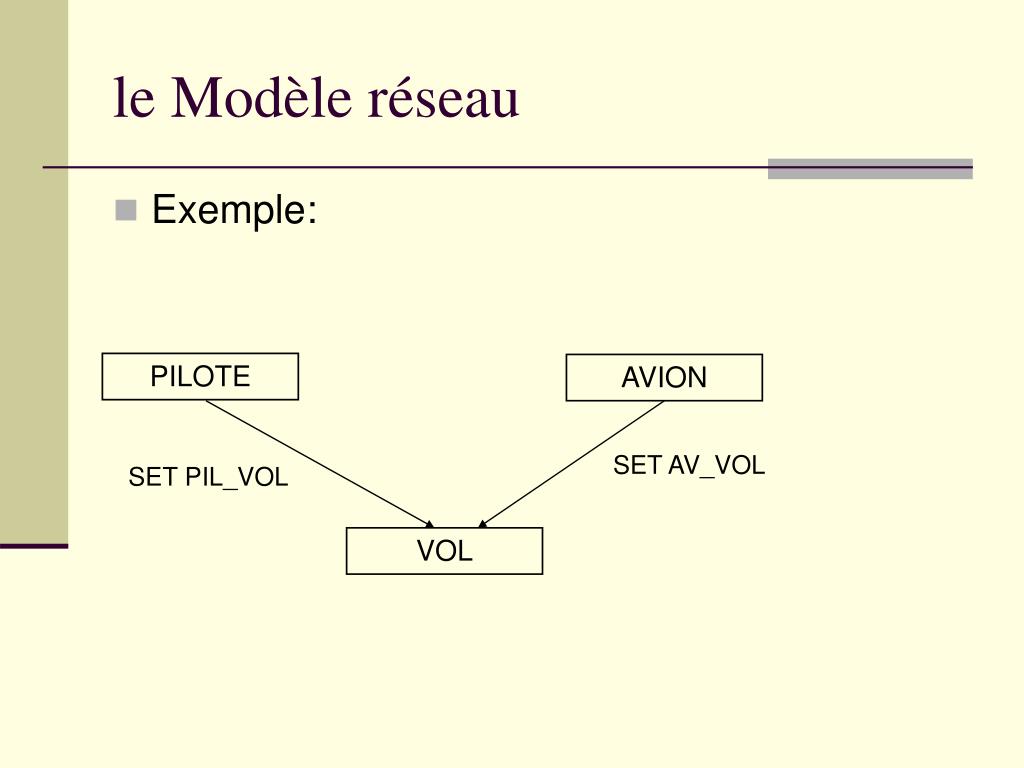 le Modèle réseau

Exemple:

PILOTE

AVION

SET PIL_VOL

SET AV_VOL

VOL